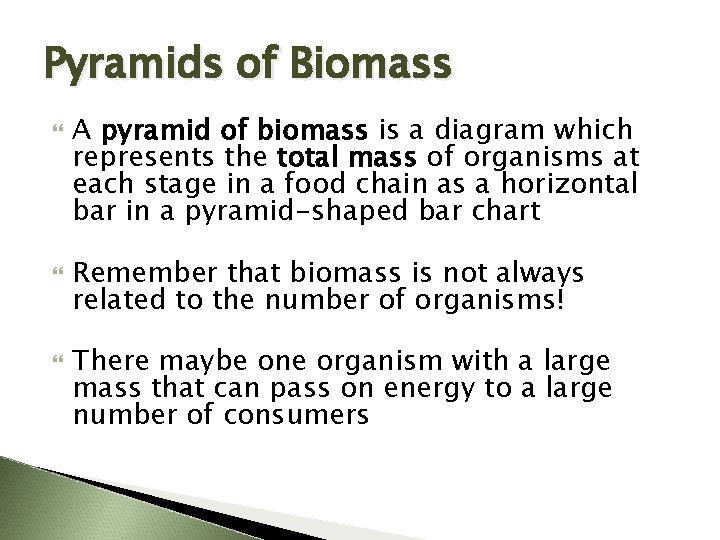 Pyramids of Biomass

A pyramid of biomass is a diagram which represents the total mass of organisms at each stage in a food chain as a horizontal bar in a pyramid-shaped bar chart

Remember that biomass is not always related to the number of organisms!

There maybe one organism with a large mass that can pass on energy to a large number of consumers